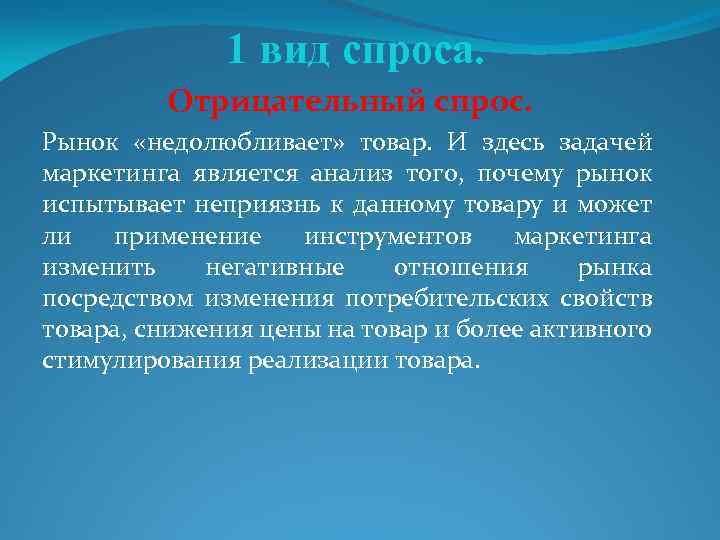 1 вид спроса.

Отрицательный спрос.

Рынок «недолюбливает» товар. И здесь задачей маркетинга является анализ того, почему рынок испытывает неприязнь к данному товару и может ли применение инструментов маркетинга изменить негативные отношения рынка посредством изменения потребительских свойств товара, снижения цены на товар и более активного стимулирования реализации товара.